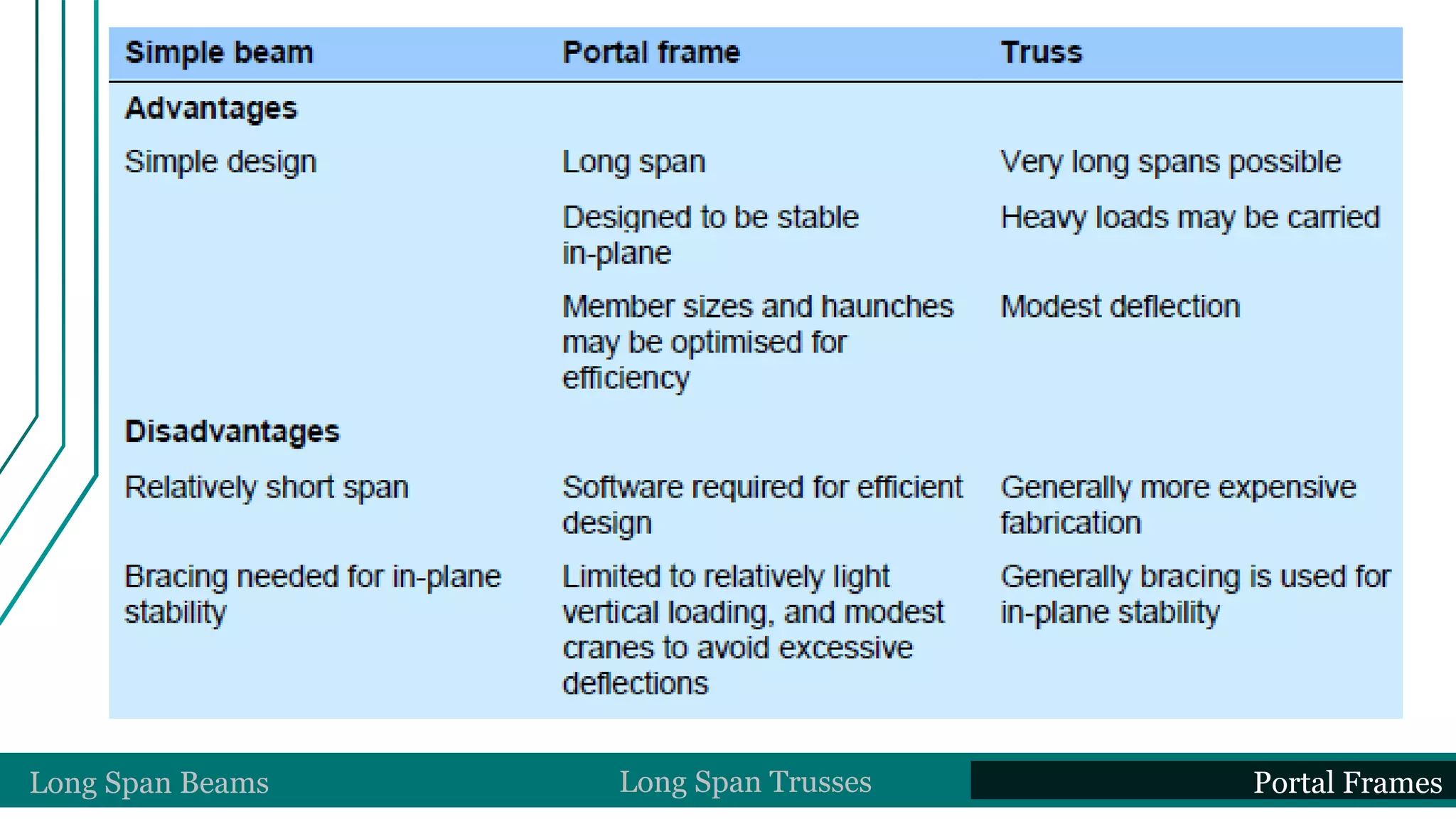 | Simple beam | Portal frame | Truss |
|---|---|---|
| **Advantages** | | |
| Simple design | Long span | Very long spans possible |
| | Designed to be stable in-plane | Heavy loads may be carried |
| | Member sizes and haunches may be optimised for efficiency | Modest deflection |
| **Disadvantages** | | |
| Relatively short span | Software required for efficient design | Generally more expensive fabrication |
| Bracing needed for in-plane stability | Limited to relatively light vertical loading, and modest cranes to avoid excessive deflections | Generally bracing is used for in-plane stability |

Long Span Beams Long Span Trusses Portal Frames